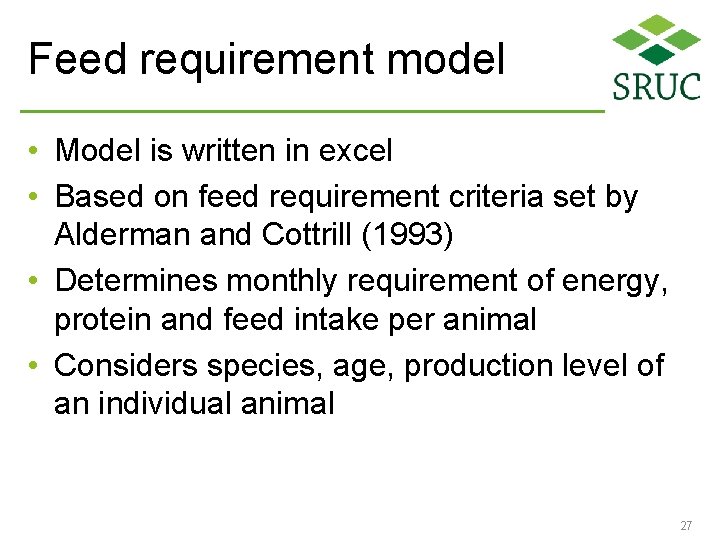 Feed requirement model

SRUC

• Model is written in excel
• Based on feed requirement criteria set by Alderman and Cottrill (1993)
• Determines monthly requirement of energy, protein and feed intake per animal
• Considers species, age, production level of an individual animal

27